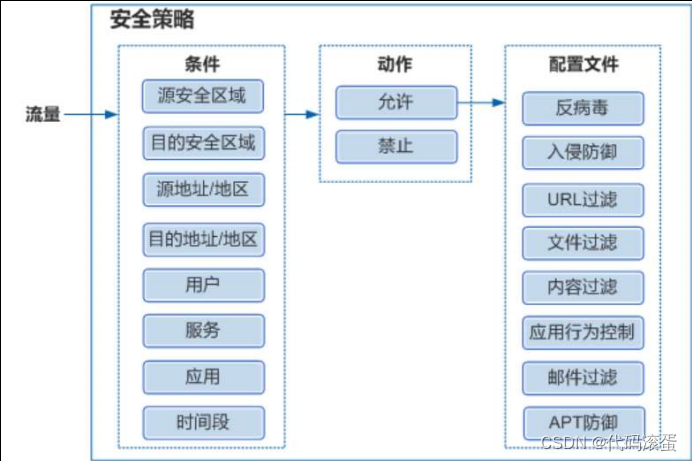 安全策略

流量

条件
源安全区域
目的安全区域
源地址/地区
目的地址/地区
用户
服务
应用
时间段

动作
允许
禁止

配置文件
反病毒
入侵防御
URL过滤
文件过滤
内容过滤
应用行为控制
邮件过滤
APT防御

CSDN @代码滚蛋